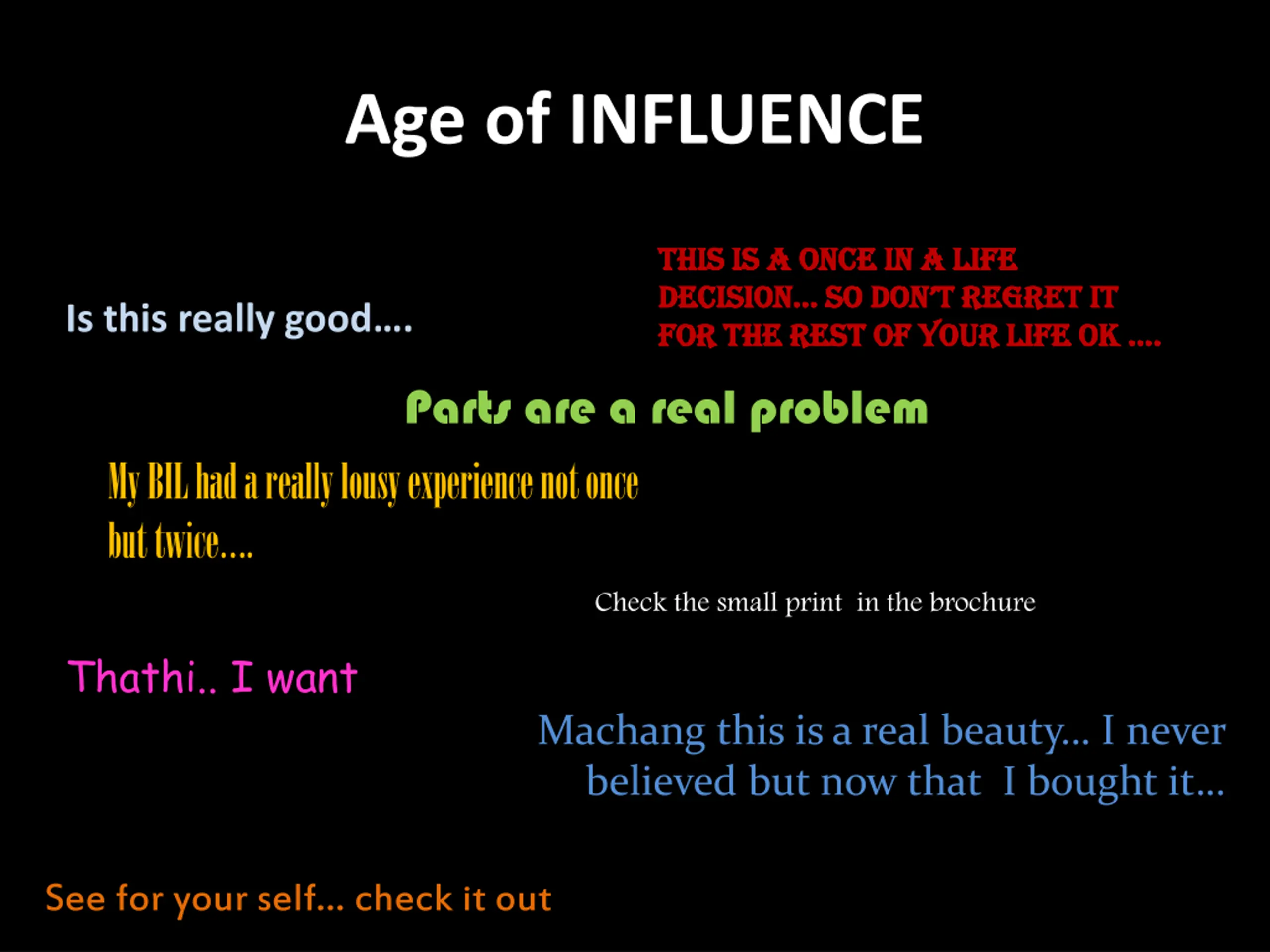 Age of INFLUENCE

Is this really good….

THIS IS A ONCE IN A LIFE DECISION… SO DON'T REGRET IT FOR THE REST OF YOUR LIFE OK ….

Parts are a real problem

My BIL had a really lousy experience not once but twice….

Check the small print in the brochure

Thathi.. I want

Machang this is a real beauty… I never believed but now that I bought it…

See for your self… check it out